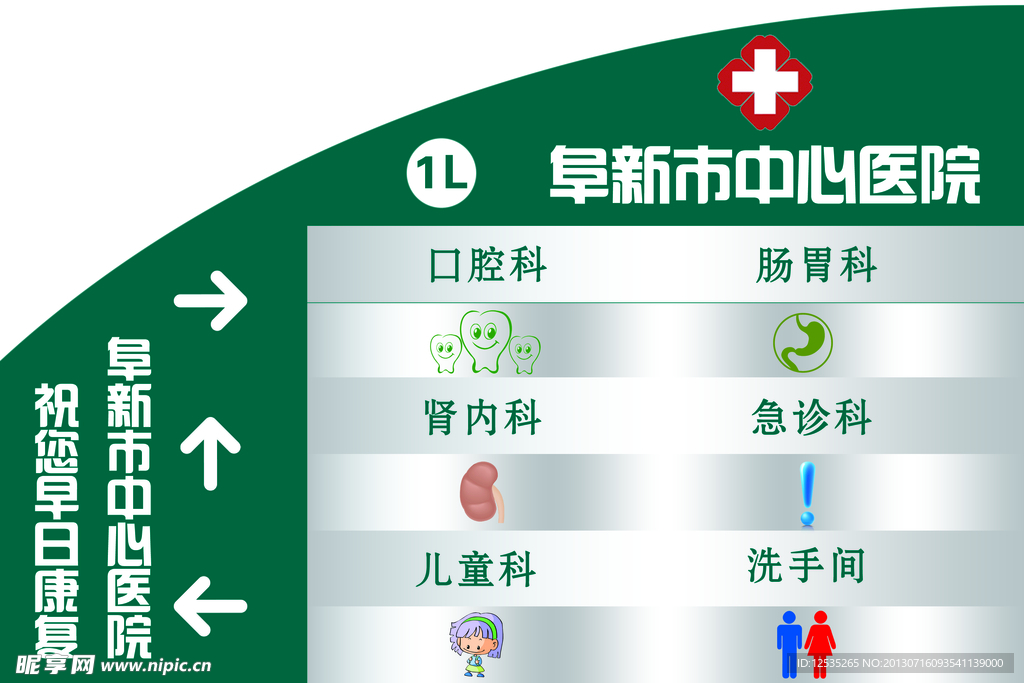 1L 阜新市中心医院

口腔科 肠胃科

肾内科 急诊科

儿童科 洗手间

阜新市中心医院

祝您早日康复

昵享网 www.nipic.cn

ID:12535265 NO:20130716093541139000